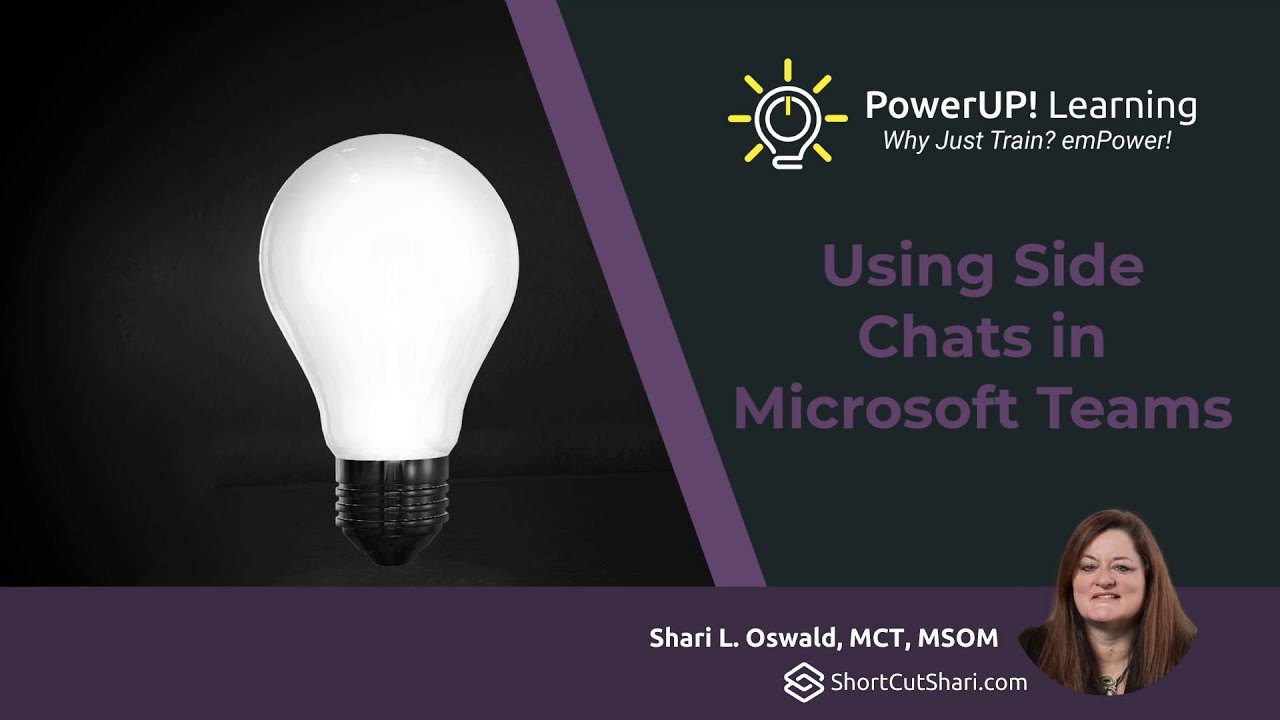 PowerUP! Learning
Why Just Train? emPower!

Using Side Chats in Microsoft Teams

Shari L. Oswald, MCT, MSOM
ShortCutShari.com